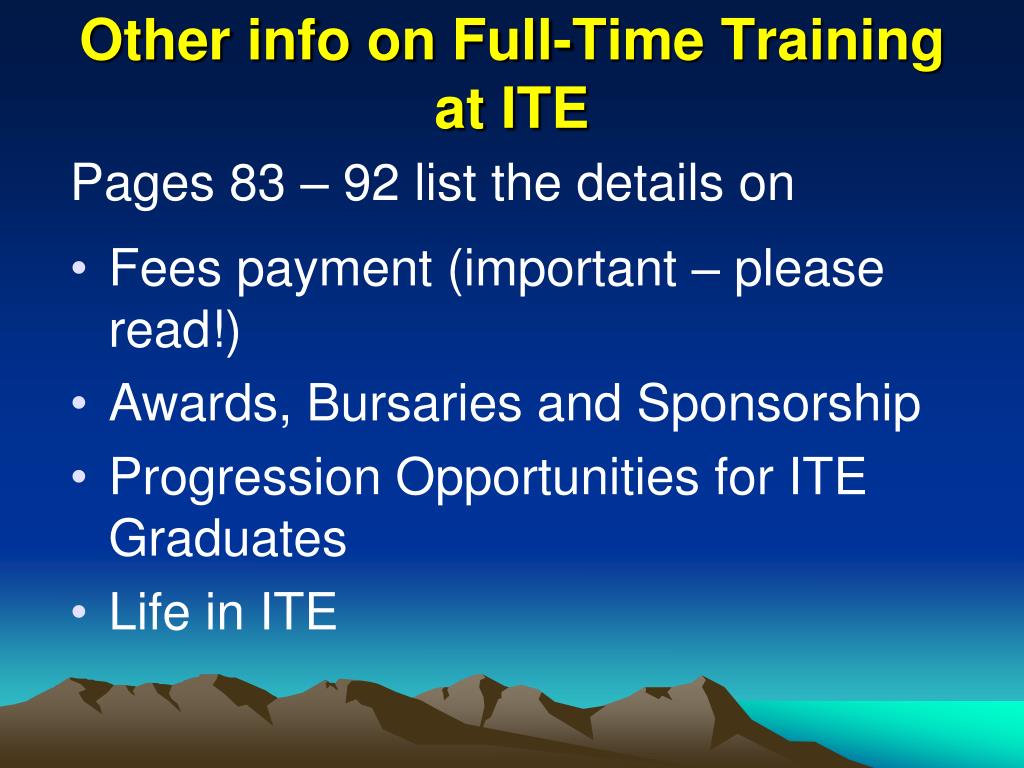 Other info on Full-Time Training at ITE

Pages 83 – 92 list the details on

• Fees payment (important – please read!)
• Awards, Bursaries and Sponsorship
• Progression Opportunities for ITE Graduates
• Life in ITE